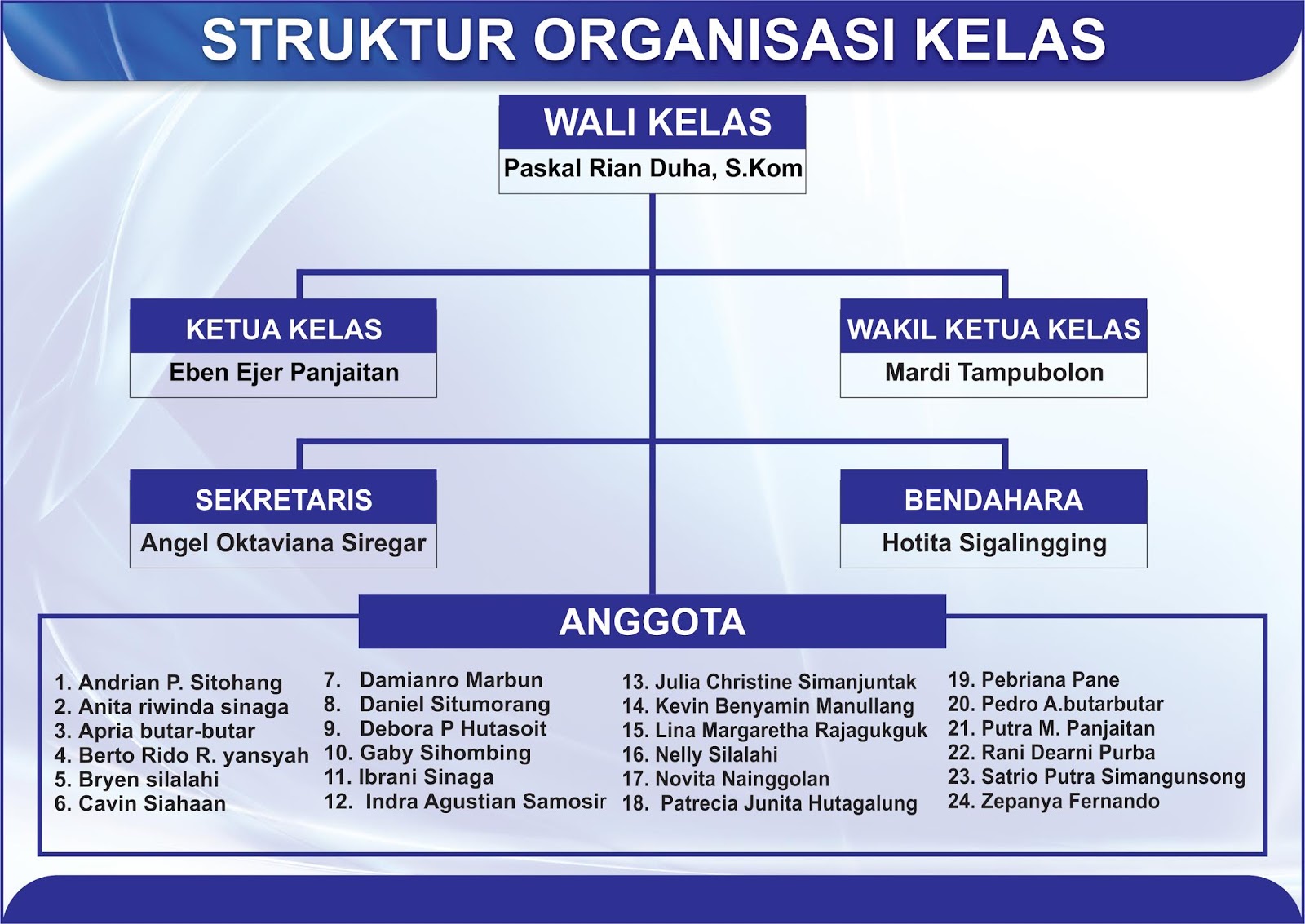 STRUKTUR ORGANISASI KELAS

WALI KELAS
Paskal Rian Duha, S.Kom

KETUA KELAS
Eben Ejer Panjaitan

WAKIL KETUA KELAS
Mardi Tampubolon

SEKRETARIS
Angel Oktaviana Siregar

BENDAHARA
Hotita Sigalingging

ANGGOTA

1. Andrian P. Sitohang
2. Anita riwinda sinaga
3. Apria butar-butar
4. Berto Rido R. yansyah
5. Bryen silalahi
6. Cavin Siahaan

7. Damianro Marbun
8. Daniel Situmorang
9. Debora P Hutasoit
10. Gaby Sihombing
11. Ibrani Sinaga
12. Indra Agustian Samosir

13. Julia Christine Simanjuntak
14. Kevin Benyamin Manullang
15. Lina Margaretha Rajagukguk
16. Nelly Silalahi
17. Novita Nainggolan
18. Patrecia Junita Hutagalung

19. Pebriana Pane
20. Pedro A.butarbutar
21. Putra M. Panjaitan
22. Rani Dearni Purba
23. Satrio Putra Simangunsong
24. Zepanya Fernando